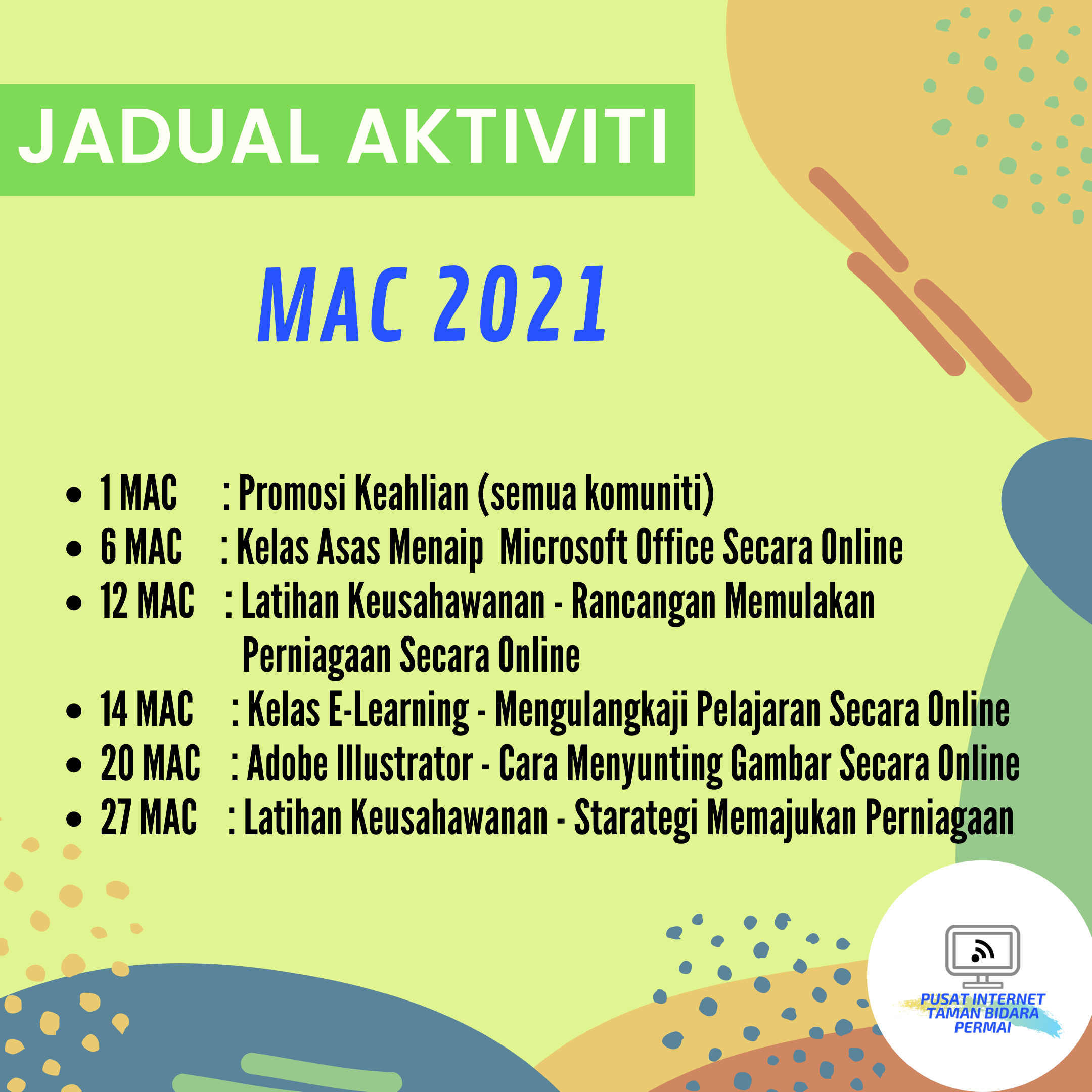 JADUAL AKTIVITI

MAC 2021

- 1 MAC : Promosi Keahlian (semua komuniti)
- 6 MAC : Kelas Asas Menaip Microsoft Office Secara Online
- 12 MAC : Latihan Keusahawanan - Rancangan Memulakan Perniagaan Secara Online
- 14 MAC : Kelas E-Learning - Mengulangkaji Pelajaran Secara Online
- 20 MAC : Adobe Illustrator - Cara Menyunting Gambar Secara Online
- 27 MAC : Latihan Keusahawanan - Starategi Memajukan Perniagaan

PUSAT INTERNET TAMAN BIDARA PERMAI